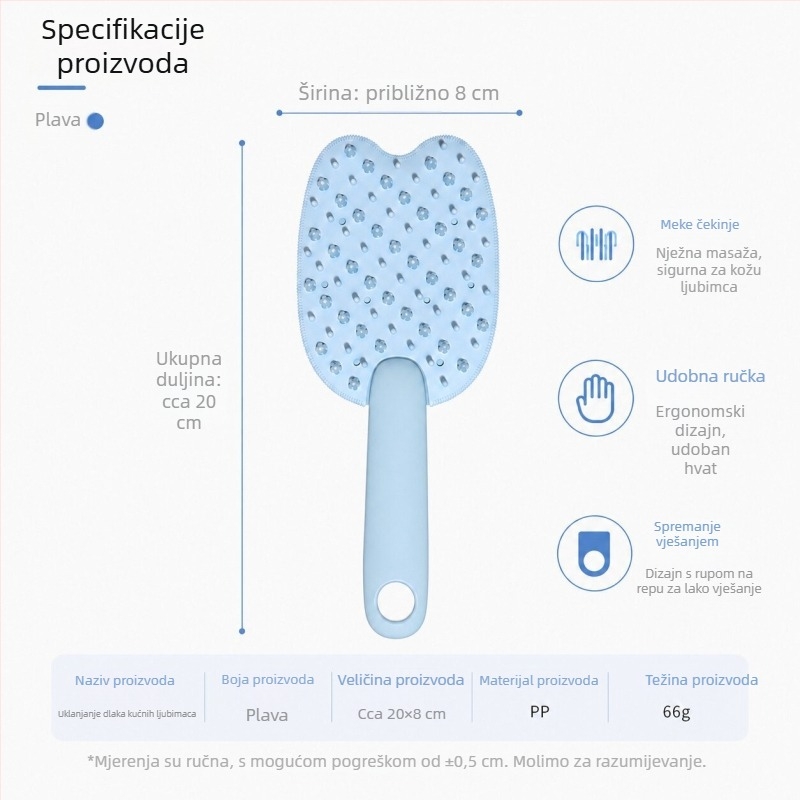 Specifikacije proizvoda

Plava

Širina: približno 8 cm

Ukupna duljina: cca 20 cm

Meke čekinje

Nježna masaža, sigurna za kožu ljubimca

Udobna ručka

Ergonomski dizajn, udoban hvat

Spremanje vješanjem

Dizajn s rupom na repu za lako vješanje

| Naziv proizvoda | Boja proizvoda | Veličina proizvoda | Materijal proizvoda | Težina proizvoda |
|---|---|---|---|---|
| Uklanjanje dlaka kućnih ljubimaca | Plava | Cca 20×8 cm | PP | 66g |

*Mjerenja su ručna, s mogućom pogreškom od ±0,5 cm. Molimo za razumijevanje.